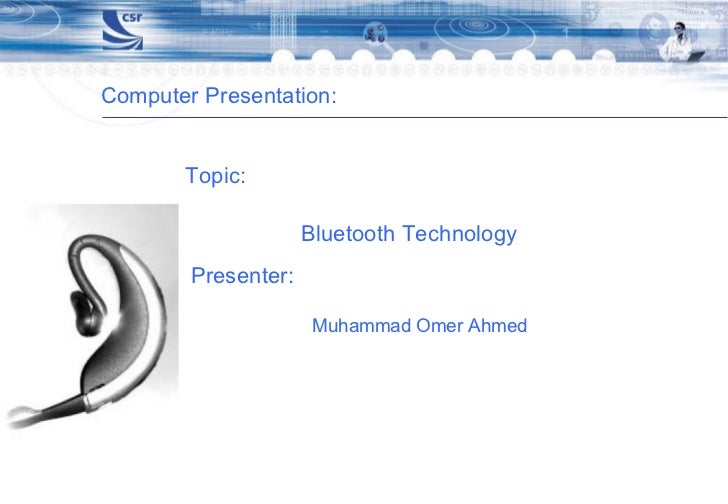 csr

Computer Presentation:

Topic:

Bluetooth Technology

Presenter:

Muhammad Omer Ahmed